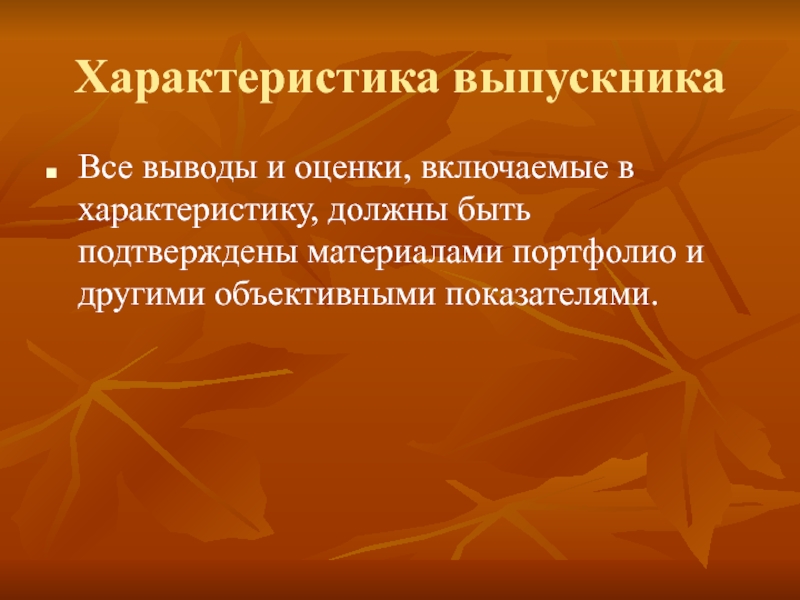 Характеристика выпускника

Все выводы и оценки, включаемые в характеристику, должны быть подтверждены материалами портфолио и другими объективными показателями.